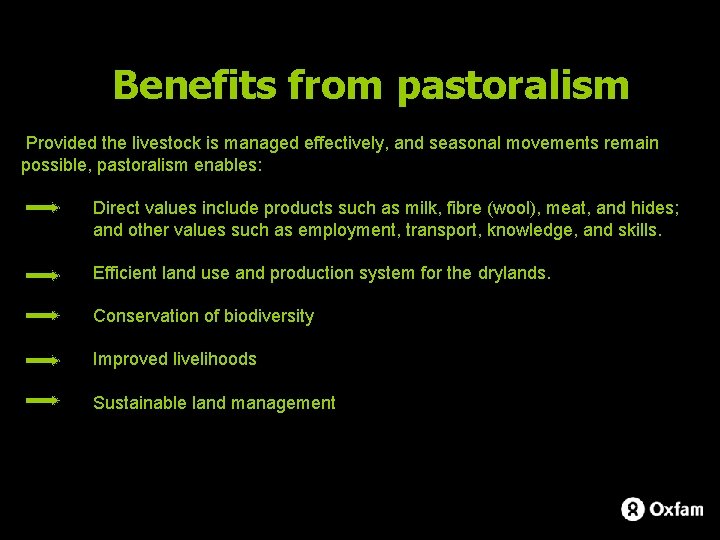 Benefits from pastoralism

Provided the livestock is managed effectively, and seasonal movements remain possible, pastoralism enables:

Direct values include products such as milk, fibre (wool), meat, and hides; and other values such as employment, transport, knowledge, and skills.

Efficient land use and production system for the drylands.

Conservation of biodiversity

Improved livelihoods

Sustainable land management

Oxfam